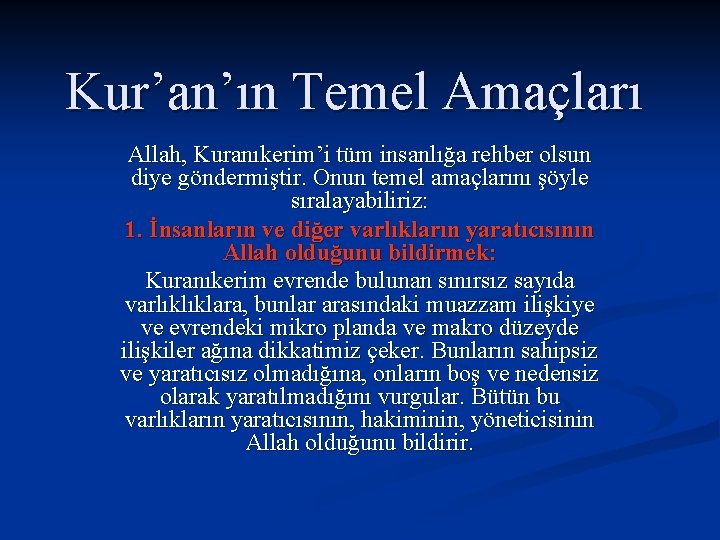 Kur’an’ın Temel Amaçları

Allah, Kuranıkerim’i tüm insanlığa rehber olsun diye göndermiştir. Onun temel amaçlarını şöyle sıralayabiliriz:

1. İnsanların ve diğer varlıkların yaratıcısının Allah olduğunu bildirmek:

Kuranıkerim evrende bulunan sınırsız sayıda varlıklıklara, bunlar arasındaki muazzam ilişkiye ve evrendeki mikro planda ve makro düzeyde ilişkiler ağına dikkatimiz çeker. Bunların sahipsiz ve yaratıcısız olmadığına, onların boş ve nedensiz olarak yaratılmadığını vurgular. Bütün bu varlıkların yaratıcısının, hakiminin, yöneticisinin Allah olduğunu bildirir.